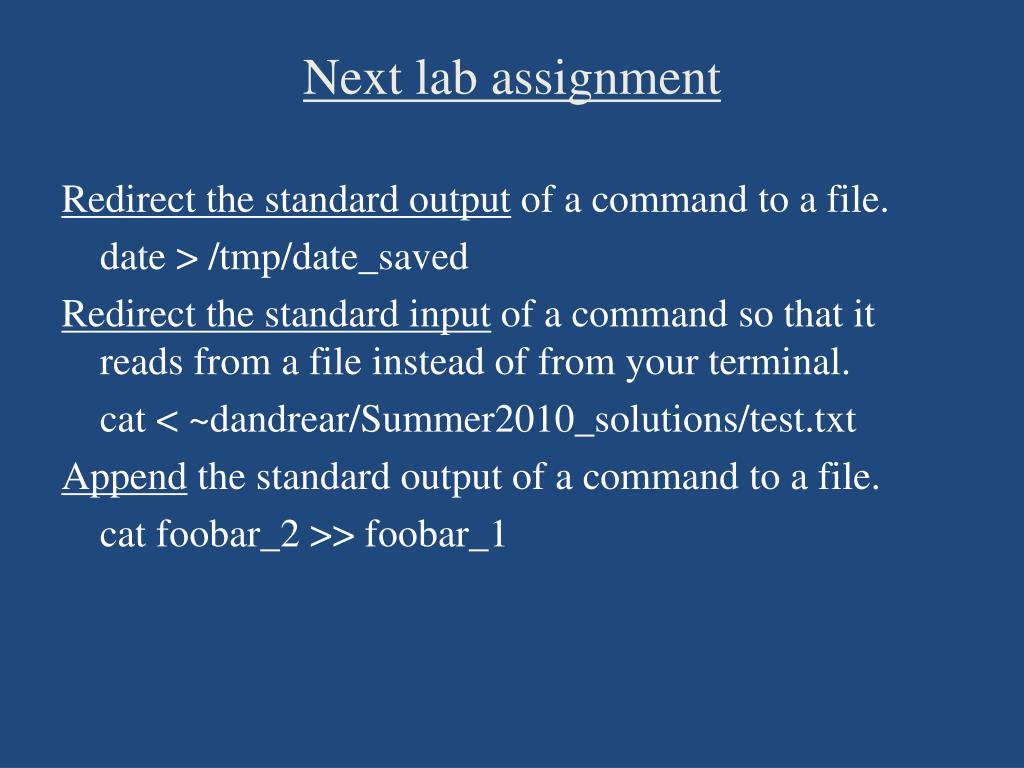 Next lab assignment

Redirect the standard output of a command to a file.

date > /tmp/date_saved

Redirect the standard input of a command so that it reads from a file instead of from your terminal.

cat < ~dandrear/Summer2010_solutions/test.txt

Append the standard output of a command to a file.

cat foobar_2 >> foobar_1